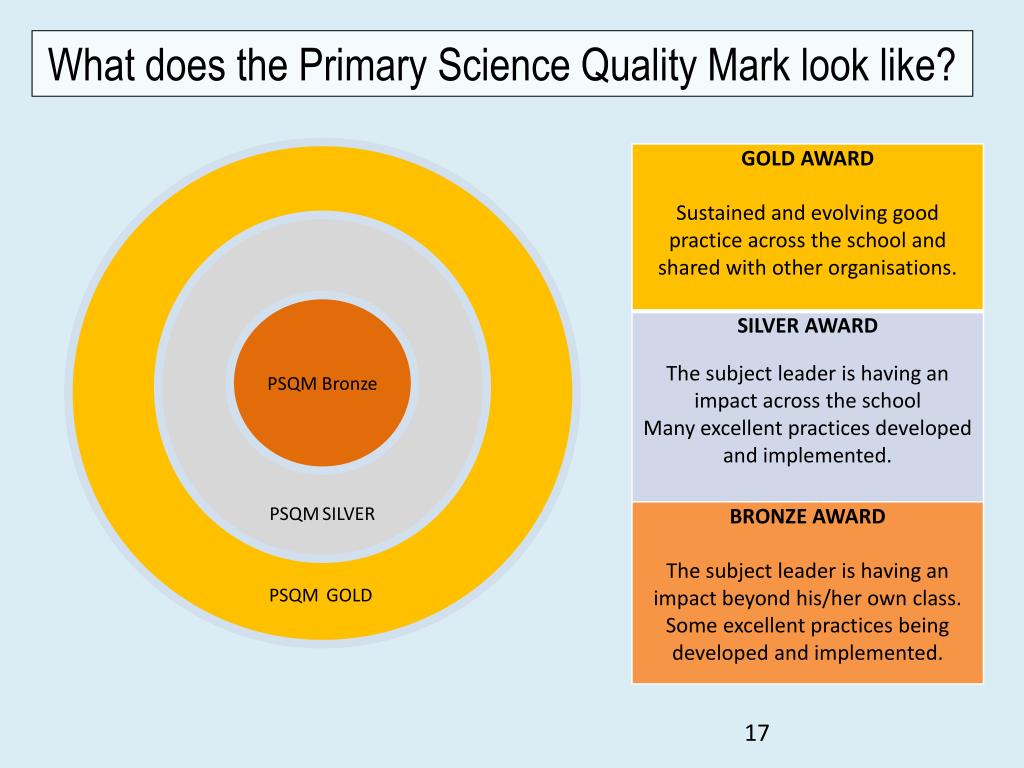 What does the Primary Science Quality Mark look like?

PSQM Bronze

PSQM SILVER

PSQM GOLD

GOLD AWARD

Sustained and evolving good practice across the school and shared with other organisations.

SILVER AWARD

The subject leader is having an impact across the school
Many excellent practices developed and implemented.

BRONZE AWARD

The subject leader is having an impact beyond his/her own class. Some excellent practices being developed and implemented.

17